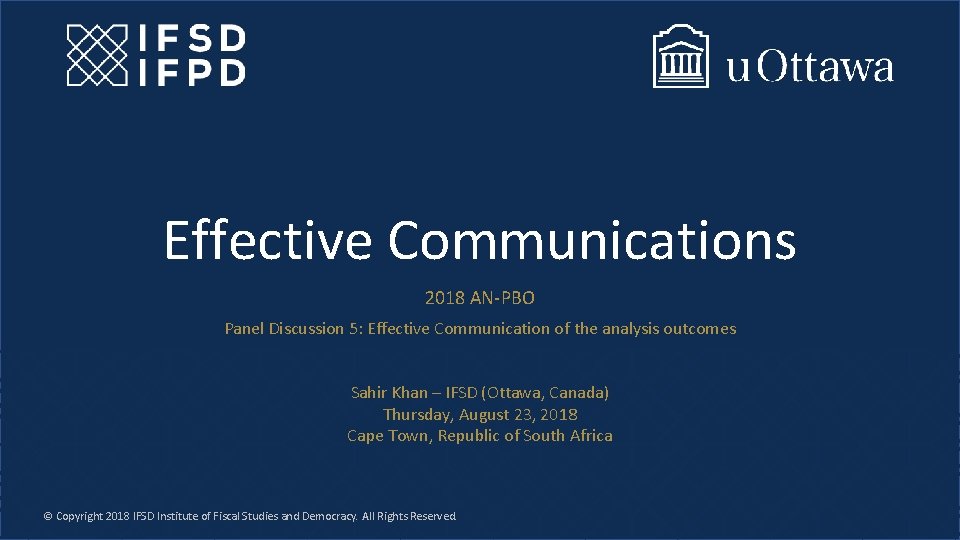 IFSD
IFPD

uOttawa

Effective Communications

2018 AN-PBO

Panel Discussion 5: Effective Communication of the analysis outcomes

Sahir Khan – IFSD (Ottawa, Canada)
Thursday, August 23, 2018
Cape Town, Republic of South Africa

© Copyright 2018 IFSD Institute of Fiscal Studies and Democracy. All Rights Reserved.